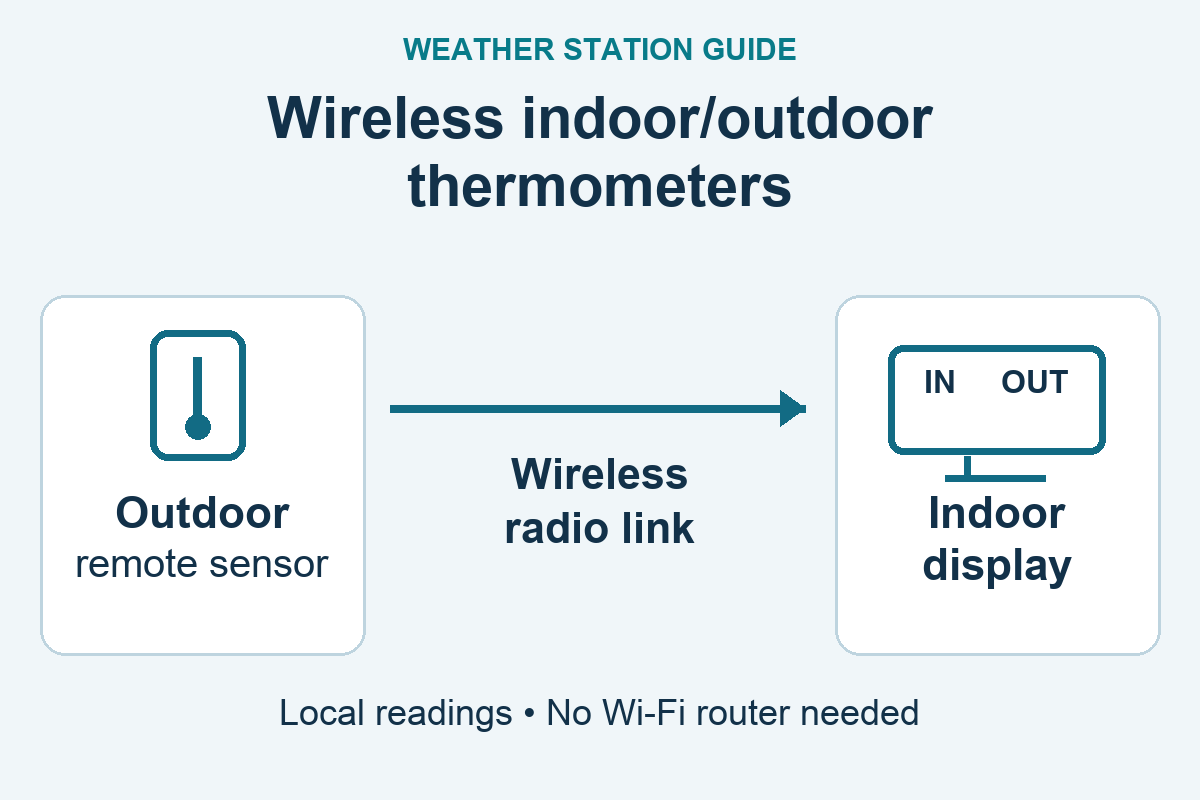 WEATHER STATION GUIDE

Wireless indoor/outdoor thermometers

Outdoor
remote sensor

Wireless
radio link

IN OUT

Indoor
display

Local readings • No Wi-Fi router needed